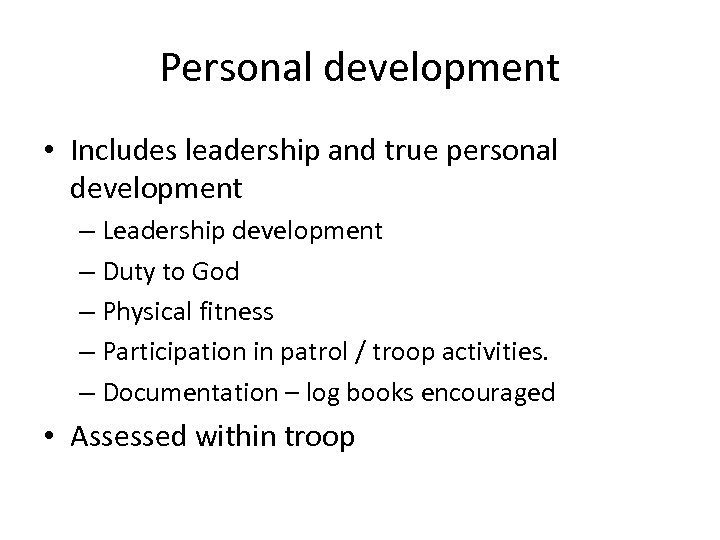 Personal development

• Includes leadership and true personal development
  – Leadership development
  – Duty to God
  – Physical fitness
  – Participation in patrol / troop activities.
  – Documentation – log books encouraged
• Assessed within troop